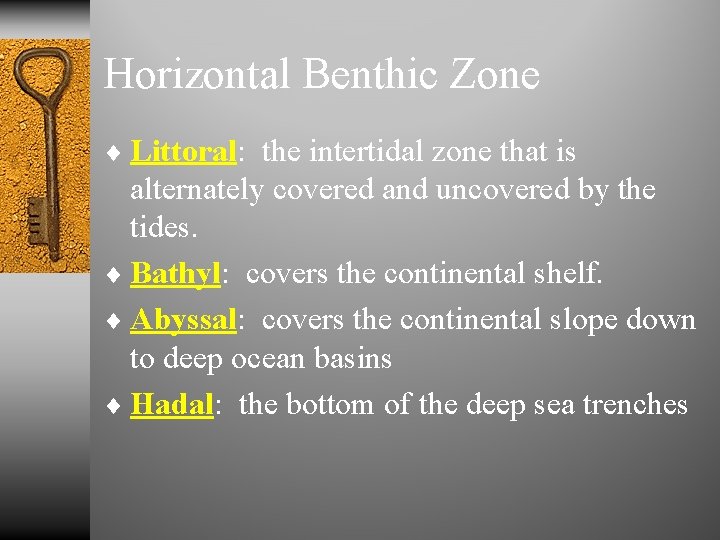 Horizontal Benthic Zone

♦ Littoral: the intertidal zone that is alternately covered and uncovered by the tides.

♦ Bathyl: covers the continental shelf.

♦ Abyssal: covers the continental slope down to deep ocean basins

♦ Hadal: the bottom of the deep sea trenches